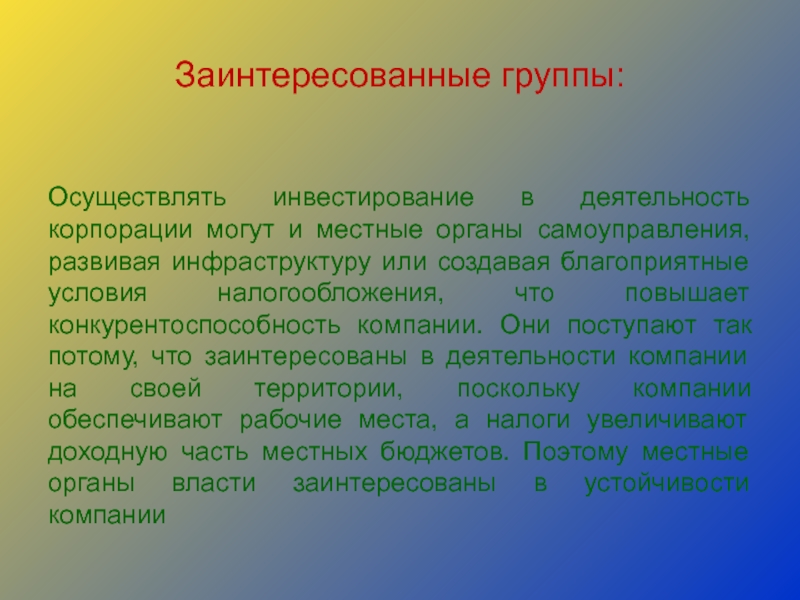 Заинтересованные группы:

Осуществлять инвестирование в деятельность корпорации могут и местные органы самоуправления, развивая инфраструктуру или создавая благоприятные условия налогообложения, что повышает конкурентоспособность компании. Они поступают так потому, что заинтересованы в деятельности компании на своей территории, поскольку компании обеспечивают рабочие места, а налоги увеличивают доходную часть местных бюджетов. Поэтому местные органы власти заинтересованы в устойчивости компании